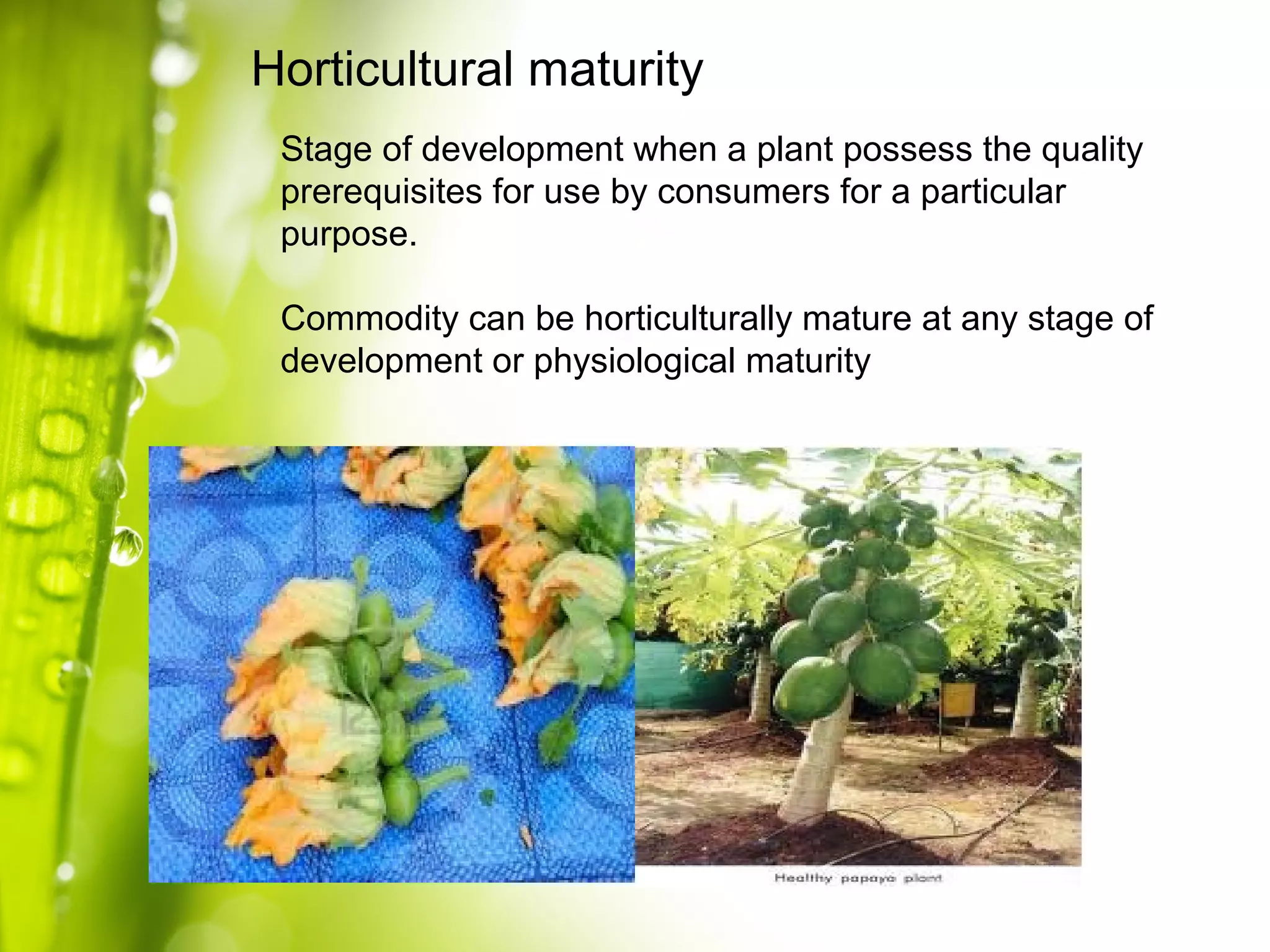 Horticultural maturity

Stage of development when a plant possess the quality prerequisites for use by consumers for a particular purpose.

Commodity can be horticulturally mature at any stage of development or physiological maturity

Healthy papaya plant